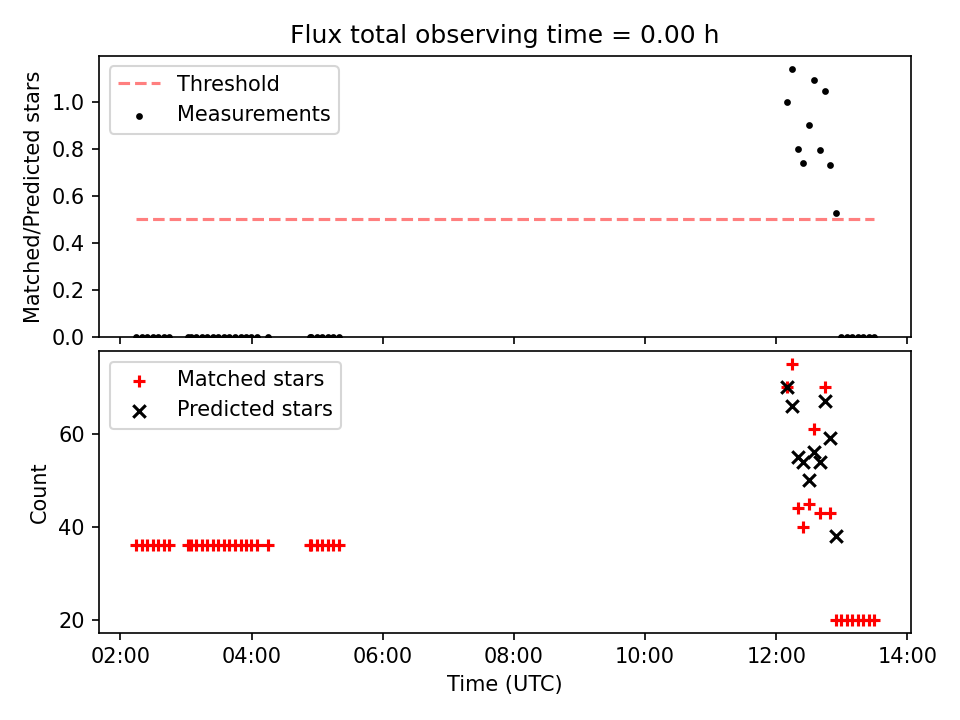 Flux total observing time = 0.00 h

Threshold
Measurements

Matched/Predicted stars

1.0
0.8
0.6
0.4
0.2
0.0

Matched stars
Predicted stars

Count

60
40
20

02:00
04:00
06:00
08:00
10:00
12:00
14:00

Time (UTC)